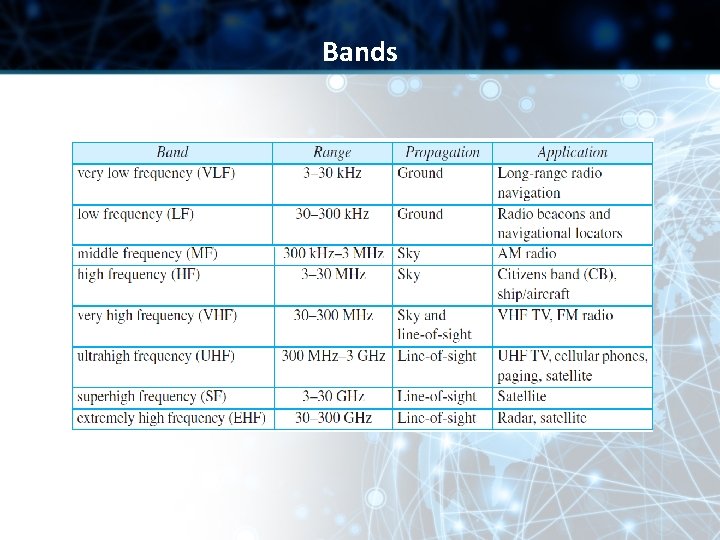 Bands

| Band | Range | Propagation | Application |
|---|---|---|---|
| very low frequency (VLF) | 3–30 kHz | Ground | Long-range radio navigation |
| low frequency (LF) | 30–300 kHz | Ground | Radio beacons and navigational locators |
| middle frequency (MF) | 300 kHz–3 MHz | Sky | AM radio |
| high frequency (HF) | 3–30 MHz | Sky | Citizens band (CB), ship/aircraft |
| very high frequency (VHF) | 30–300 MHz | Sky and line-of-sight | VHF TV, FM radio |
| ultrahigh frequency (UHF) | 300 MHz–3 GHz | Line-of-sight | UHF TV, cellular phones, paging, satellite |
| superhigh frequency (SF) | 3–30 GHz | Line-of-sight | Satellite |
| extremely high frequency (EHF) | 30–300 GHz | Line-of-sight | Radar, satellite |